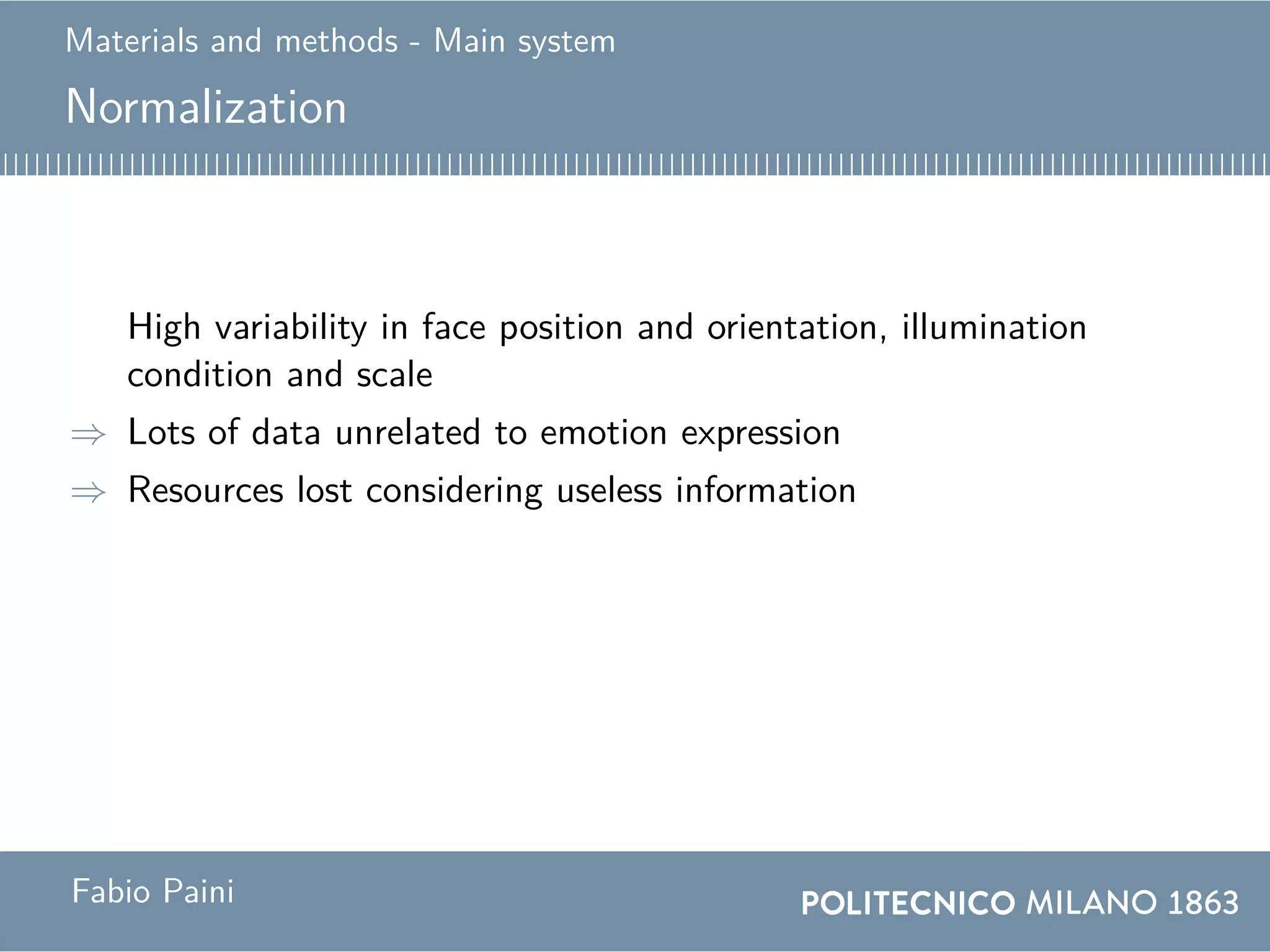 Materials and methods - Main system

Normalization

High variability in face position and orientation, illumination condition and scale

$\Rightarrow$ Lots of data unrelated to emotion expression

$\Rightarrow$ Resources lost considering useless information

Fabio Paini

POLITECNICO MILANO 1863